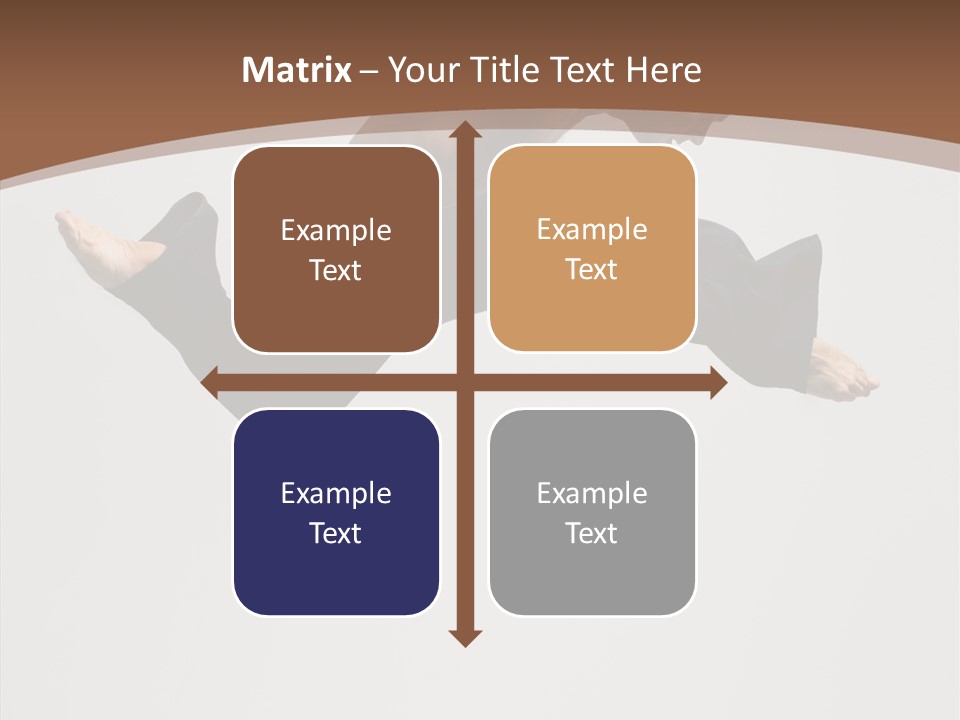 Matrix – Your Title Text Here

Example Text

Example Text

Example Text

Example Text